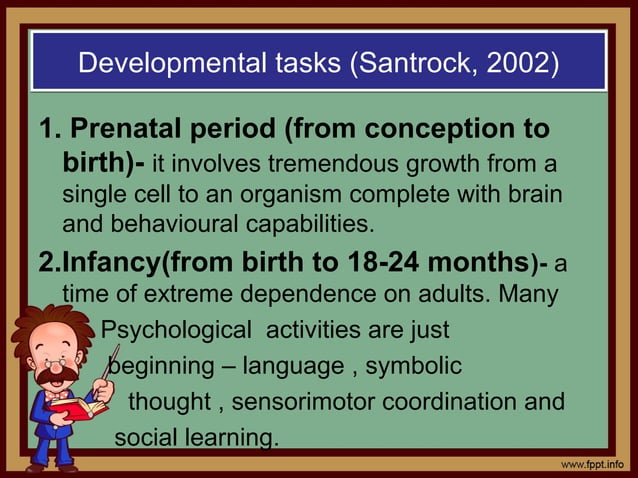 Developmental tasks (Santrock, 2002)

1. Prenatal period (from conception to birth)- it involves tremendous growth from a single cell to an organism complete with brain and behavioural capabilities.

2.Infancy(from birth to 18-24 months)- a time of extreme dependence on adults. Many Psychological activities are just beginning – language , symbolic thought , sensorimotor coordination and social learning.

www.fppt.info